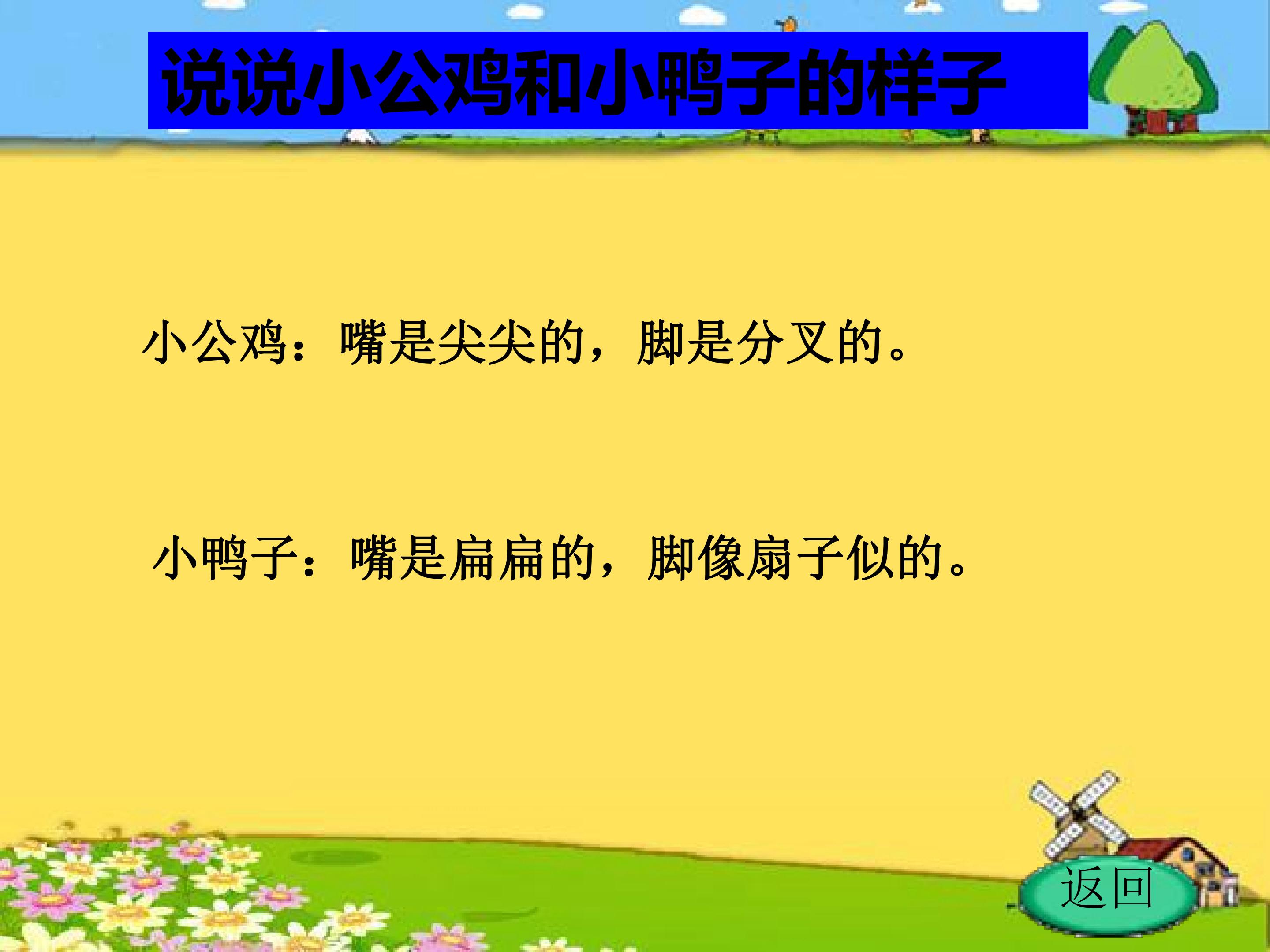 说说小公鸡和小鸭子的样子

小公鸡：嘴是尖尖的，脚是分叉的。

小鸭子：嘴是扁扁的，脚像扇子似的。

返回